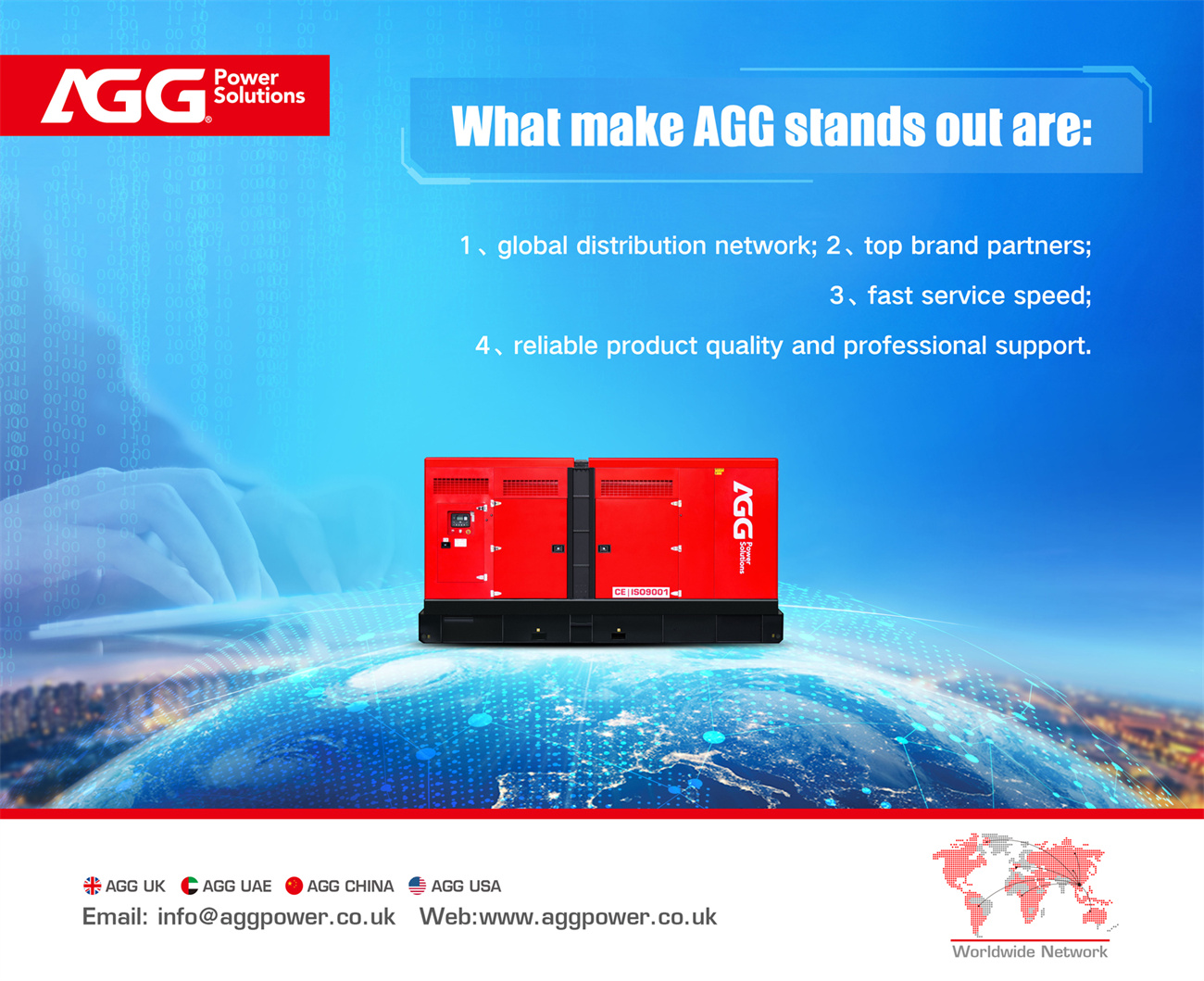 AGG Power Solutions

What make AGG stands out are:

1、global distribution network; 2、top brand partners;

3、fast service speed;

4、reliable product quality and professional support.

AGG Power Solutions

CE | ISO9001

AGG UK AGG UAE AGG CHINA AGG USA

Email: info@aggpower.co.uk Web:www.aggpower.co.uk

Worldwide Network